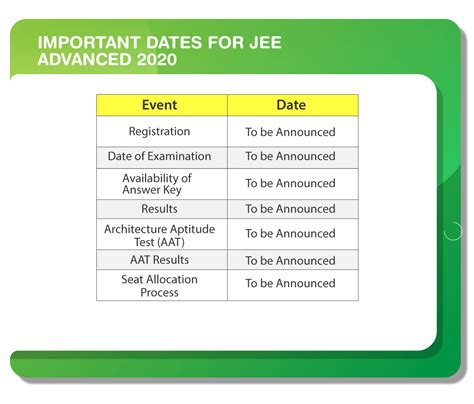 IMPORTANT DATES FOR JEE ADVANCED 2020

| Event | Date |
|---|---|
| Registration | To be Announced |
| Date of Examination | To be Announced |
| Availability of Answer Key | To be Announced |
| Results | To be Announced |
| Architecture Aptitude Test (AAT) | To be Announced |
| AAT Results | To be Announced |
| Seat Allocation Process | To be Announced |